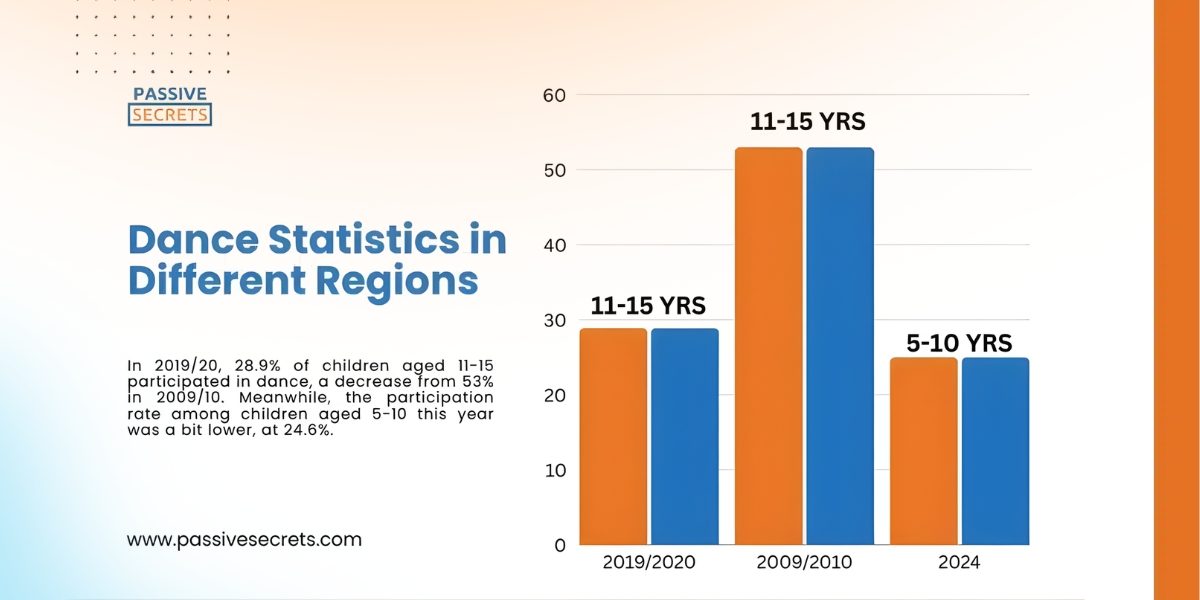 PASSIVE
SECRETS

Dance Statistics in Different Regions

In 2019/20, 28.9% of children aged 11-15 participated in dance, a decrease from 53% in 2009/10. Meanwhile, the participation rate among children aged 5-10 this year was a bit lower, at 24.6%.

www.passivesecrets.com

60
50
40
30
20
10
0

11-15 YRS
11-15 YRS
5-10 YRS

2019/2020
2009/2010
2024